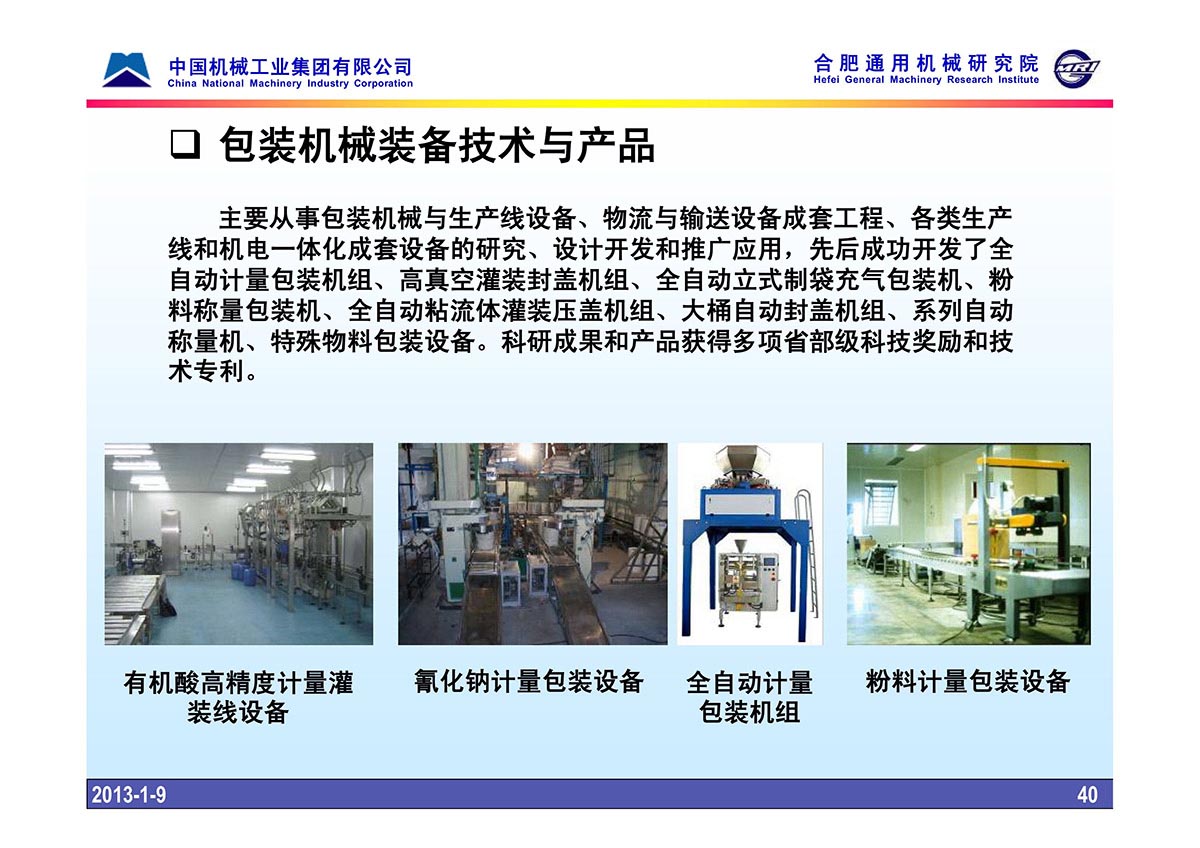 中国机械工业集团有限公司
China National Machinery Industry Corporation

合肥通用机械研究院
Hefei General Machinery Research Institute

❑ 包装机械装备技术与产品

主要从事包装机械与生产线设备、物流与输送设备成套工程、各类生产线和机电一体化成套设备的研究、设计开发和推广应用，先后成功开发了全自动计量包装机组、高真空灌装封盖机组、全自动立式制袋充气包装机、粉料称量包装机、全自动粘流体灌装压盖机组、大桶自动封盖机组、系列自动称量机、特殊物料包装设备。科研成果和产品获得多项省部级科技奖励和技术专利。

有机酸高精度计量灌装线设备

氰化钠计量包装设备

全自动计量包装机组

粉料计量包装设备

2013-1-9

40